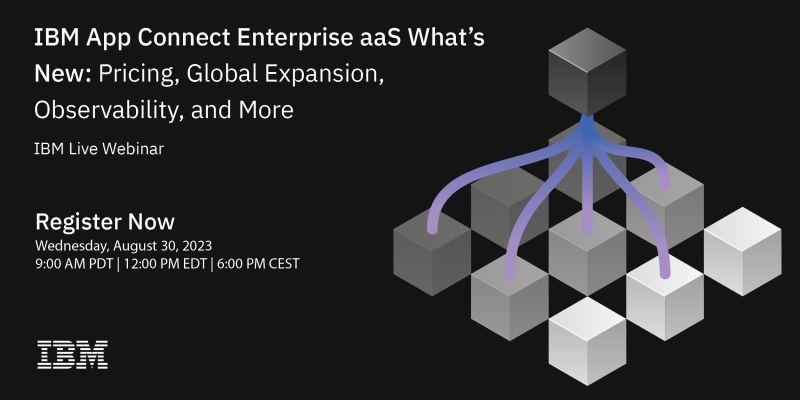 IBM App Connect Enterprise aaS What's New: Pricing, Global Expansion, Observability, and More

IBM Live Webinar

Register Now
Wednesday, August 30, 2023
9:00 AM PDT | 12:00 PM EDT | 6:00 PM CEST

IBM